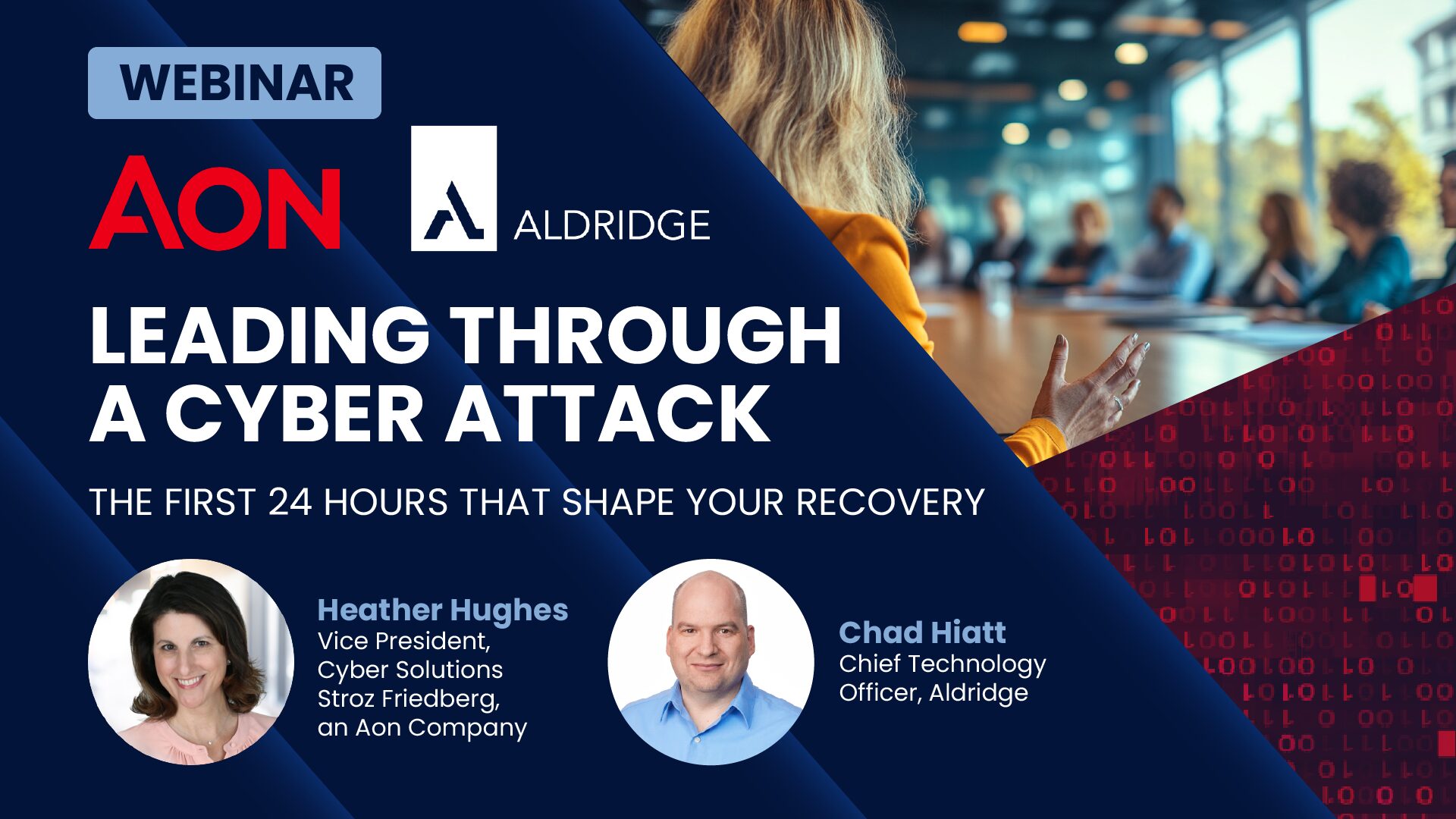 WEBINAR

AON

ALDRIDGE

LEADING THROUGH A CYBER ATTACK

THE FIRST 24 HOURS THAT SHAPE YOUR RECOVERY

Heather Hughes
Vice President, Cyber Solutions Stroz Friedberg, an Aon Company

Chad Hiatt
Chief Technology Officer, Aldridge